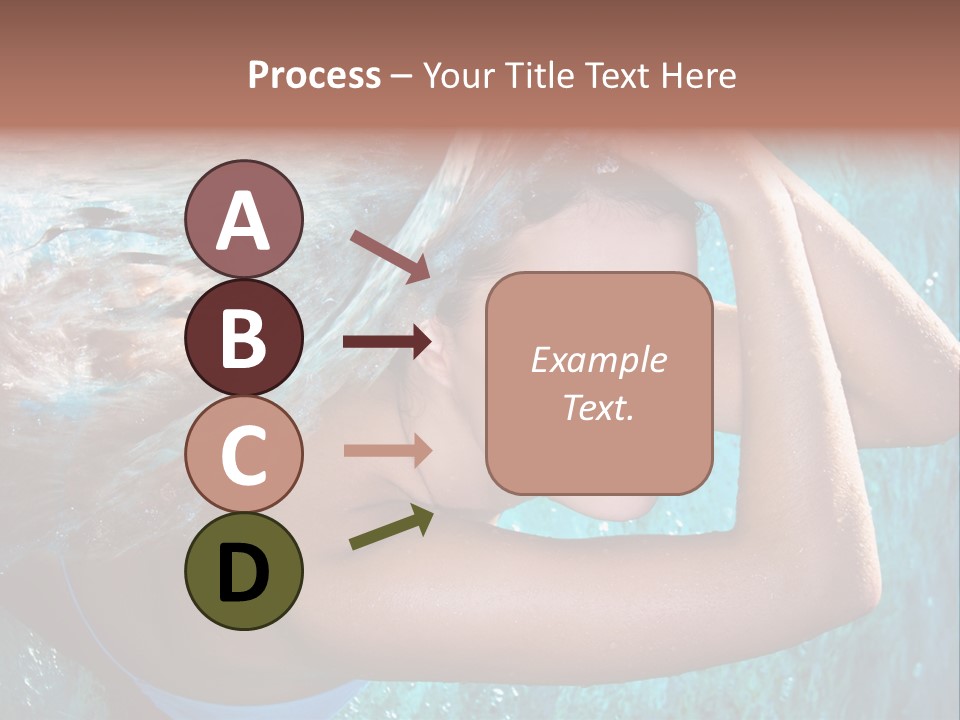 Process – Your Title Text Here

A

B

C

D

Example Text.